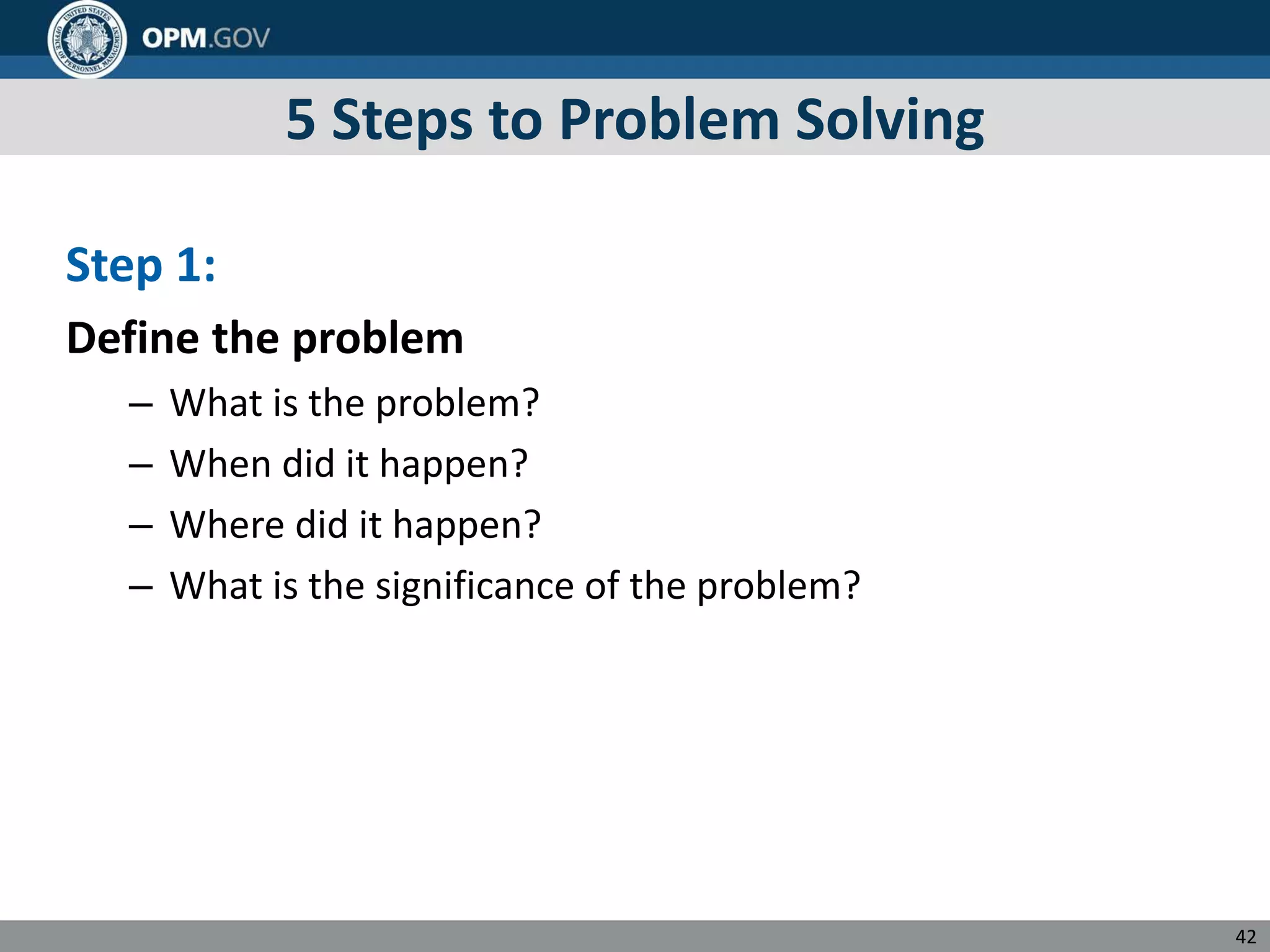 UNITED STATES OFFICE OF PERSONNEL MANAGEMENT

OPM.GOV

5 Steps to Problem Solving

Step 1:

Define the problem

– What is the problem?

– When did it happen?

– Where did it happen?

– What is the significance of the problem?

42